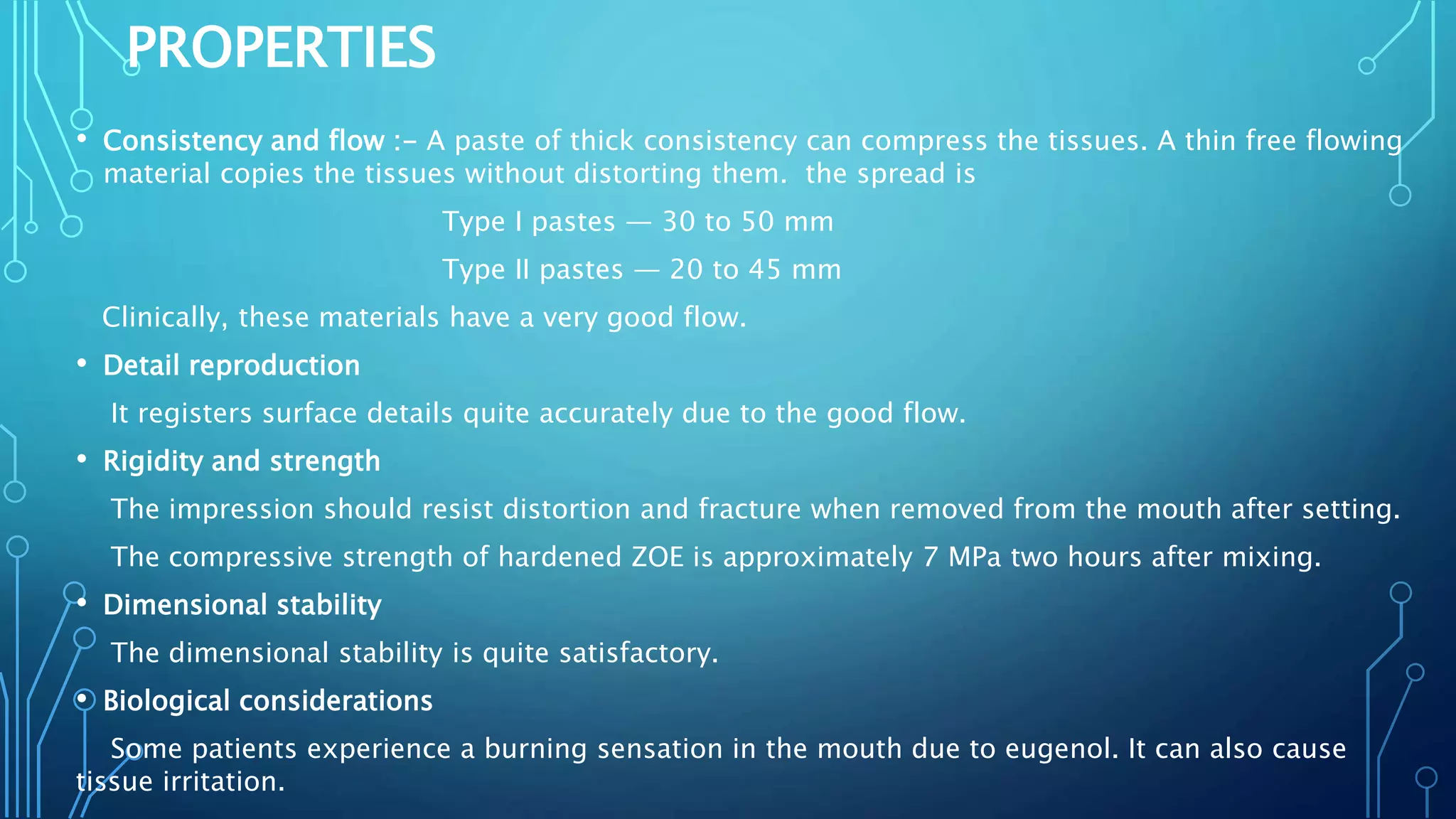 PROPERTIES

• Consistency and flow :- A paste of thick consistency can compress the tissues. A thin free flowing material copies the tissues without distorting them. the spread is

Type I pastes — 30 to 50 mm

Type II pastes — 20 to 45 mm

Clinically, these materials have a very good flow.

• Detail reproduction

It registers surface details quite accurately due to the good flow.

• Rigidity and strength

The impression should resist distortion and fracture when removed from the mouth after setting.

The compressive strength of hardened ZOE is approximately 7 MPa two hours after mixing.

• Dimensional stability

The dimensional stability is quite satisfactory.

• Biological considerations

Some patients experience a burning sensation in the mouth due to eugenol. It can also cause tissue irritation.